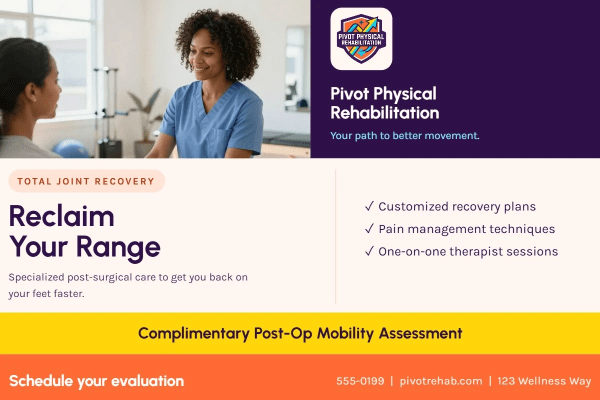 PIVOT PHYSICAL REHABILITATION

Pivot Physical Rehabilitation

Your path to better movement.

TOTAL JOINT RECOVERY

Reclaim Your Range

Specialized post-surgical care to get you back on your feet faster.

✓ Customized recovery plans
✓ Pain management techniques
✓ One-on-one therapist sessions

Complimentary Post-Op Mobility Assessment

Schedule your evaluation

555-0199 | pivotrehab.com | 123 Wellness Way